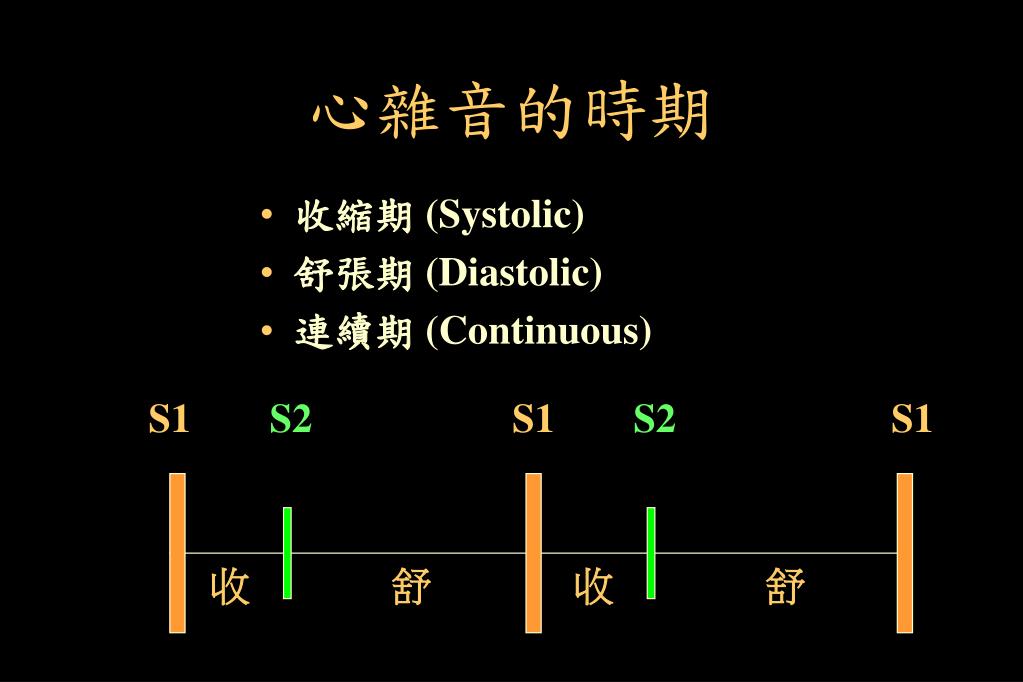 心雜音的時期

• 收縮期 (Systolic)
• 舒張期 (Diastolic)
• 連續期 (Continuous)

S1 S2 S1 S2 S1

收 舒 收 舒